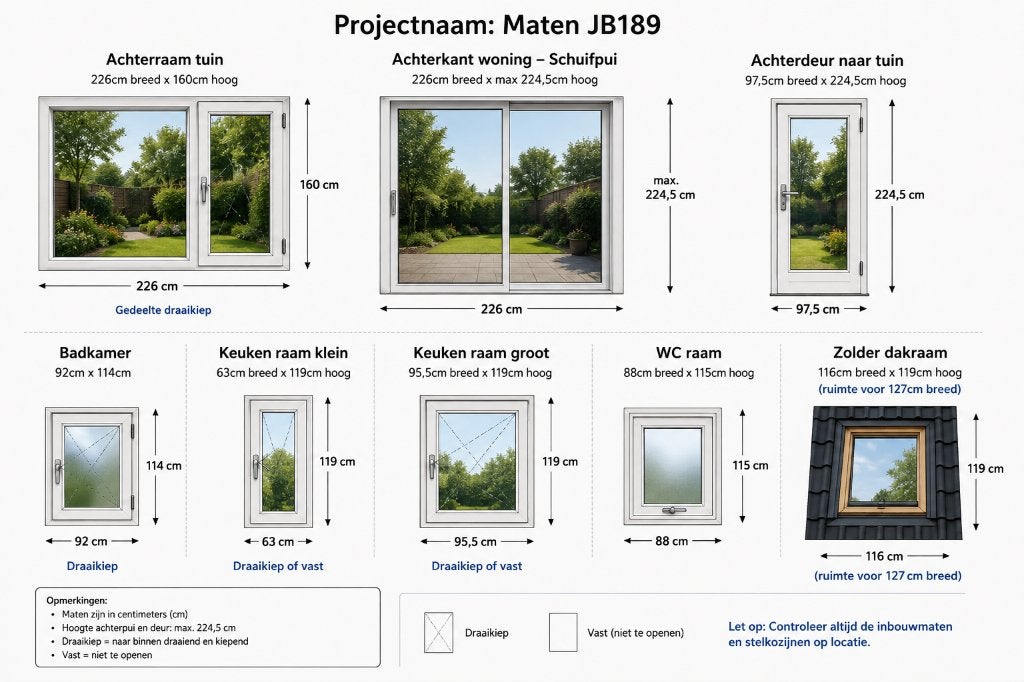 Projectnaam: Maten JB189

Achterraam tuin
226cm breed x 160cm hoog

160 cm

226 cm

Gedeelte draaikiep

Achterkant woning – Schuifpui
226cm breed x max 224,5cm hoog

max. 224,5 cm

226 cm

Achterdeur naar tuin
97,5cm breed x 224,5cm hoog

224,5 cm

97,5 cm

Badkamer
92cm x 114cm

114 cm

92 cm

Draaikiep

Keuken raam klein
63cm breed x 119cm hoog

119 cm

63 cm

Draaikiep of vast

Keuken raam groot
95,5cm breed x 119cm hoog

119 cm

95,5 cm

Draaikiep of vast

WC raam
88cm breed x 115cm hoog

115 cm

88 cm

Zolder dakraam
116cm breed x 119cm hoog
(ruimte voor 127cm breed)

119 cm

116 cm

(ruimte voor 127 cm breed)

Opmerkingen:
• Maten zijn in centimeters (cm)
• Hoogte achterpui en deur: max. 224,5 cm
• Draaikiep = naar binnen draaiend en kiepend
• Vast = niet te openen

Draaikiep

Vast (niet te openen)

Let op: Controleer altijd de inbouwmaten en stelkozijnen op locatie.